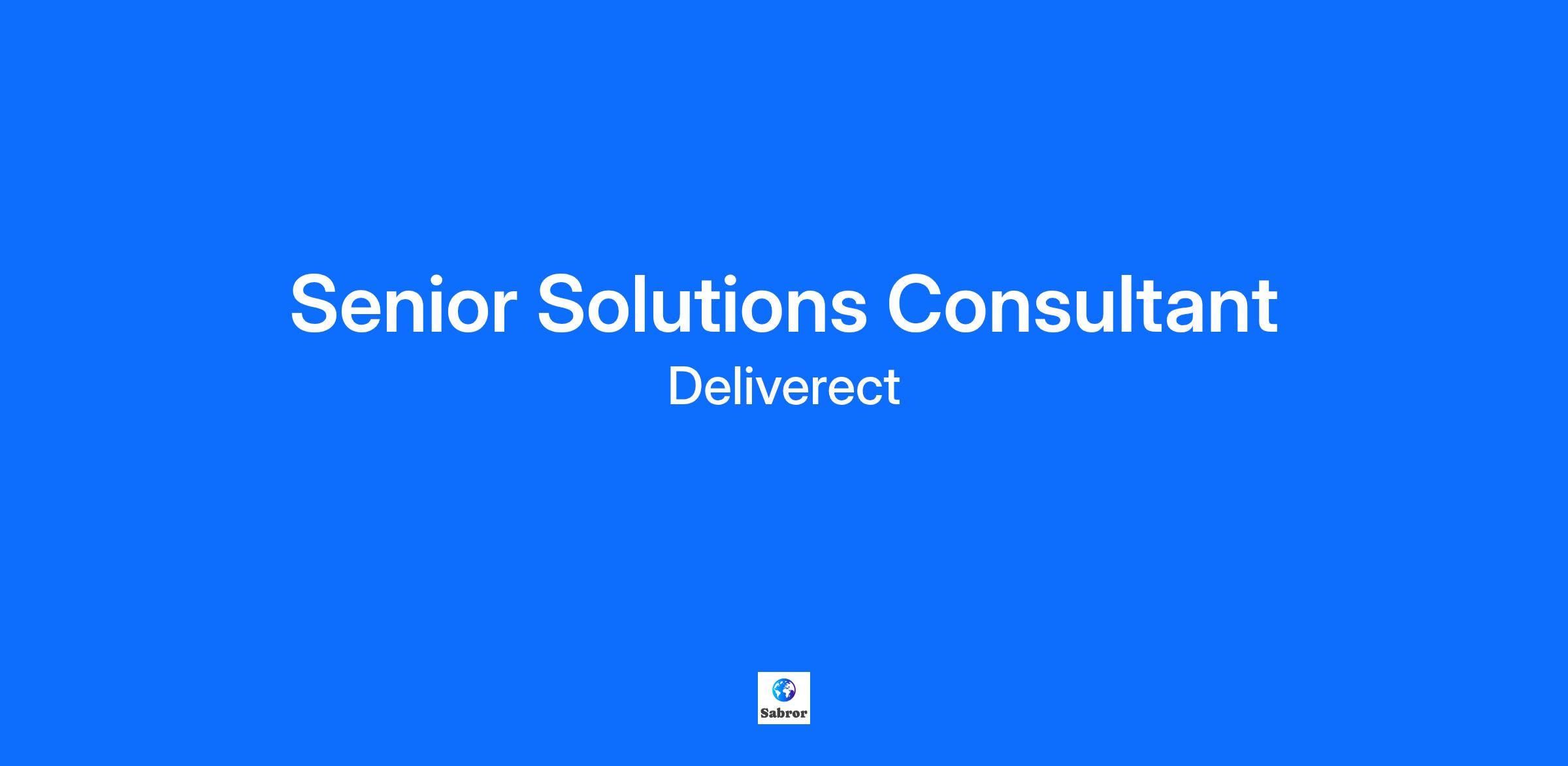 Senior Solutions Consultant

Deliverect

Sabror